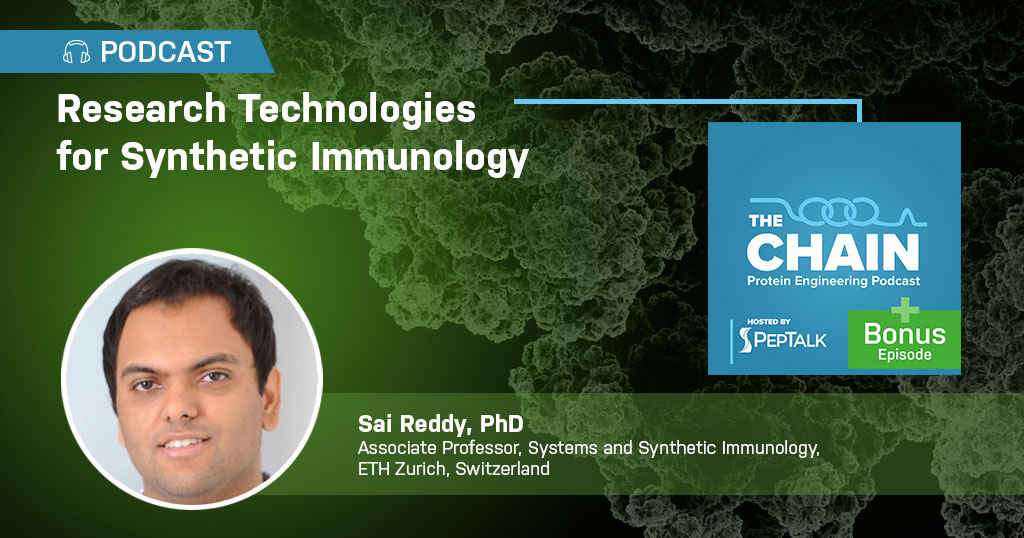 PODCAST

Research Technologies for Synthetic Immunology

THE CHAIN
Protein Engineering Podcast

HOSTED BY
PEPTALK

Bonus
Episode

Sai Reddy, PhD
Associate Professor, Systems and Synthetic Immunology, ETH Zurich, Switzerland